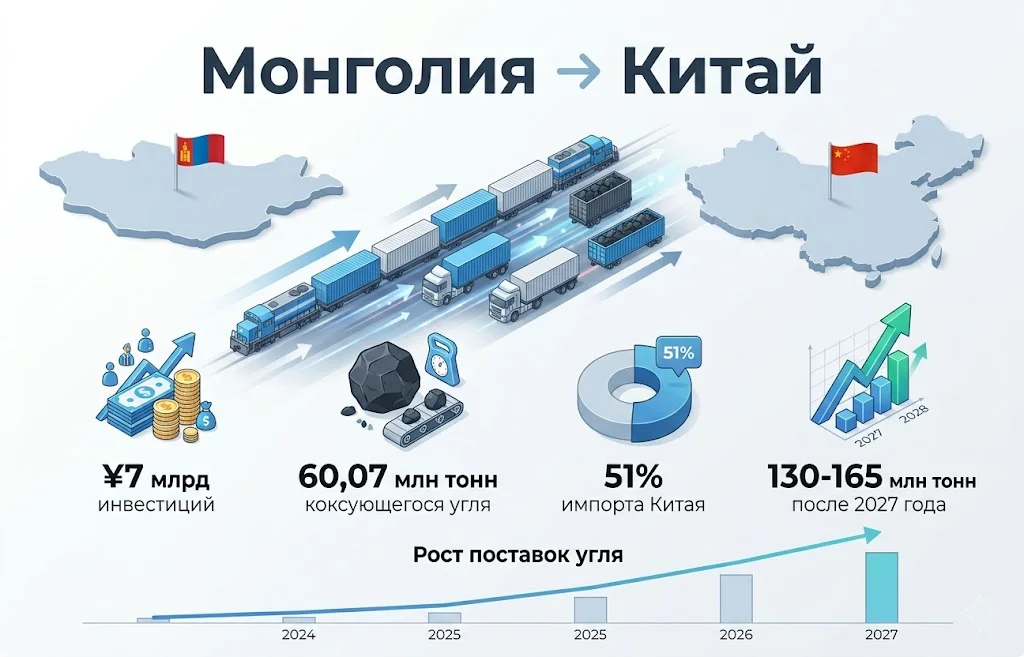 Монголия → Китай

51%

2027
2028

¥7 млрд
инвестиций

60,07 млн тонн
коксующегося угля

51%
импорта Китая

130-165 млн тонн
после 2027 года

Рост поставок угля

2024
2025
2025
2026
2027